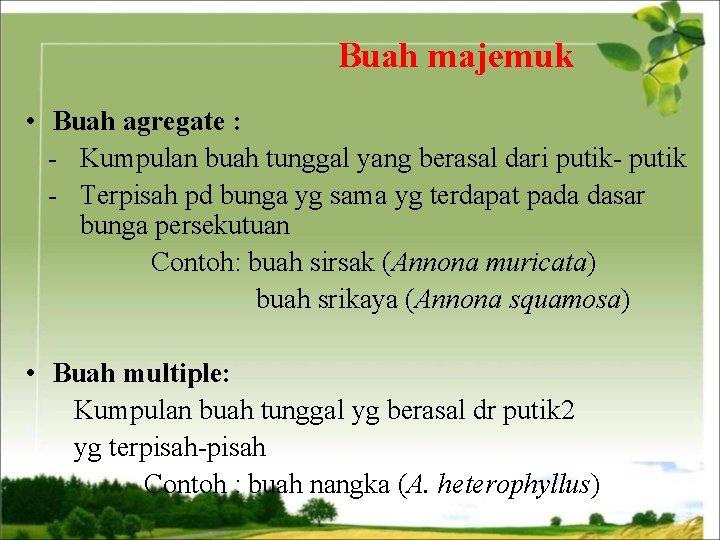 Buah majemuk

• Buah agregate :

- Kumpulan buah tunggal yang berasal dari putik- putik
- Terpisah pd bunga yg sama yg terdapat pada dasar bunga persekutuan

Contoh: buah sirsak (Annona muricata)
buah srikaya (Annona squamosa)

• Buah multiple:

Kumpulan buah tunggal yg berasal dr putik2 yg terpisah-pisah

Contoh : buah nangka (A. heterophyllus)